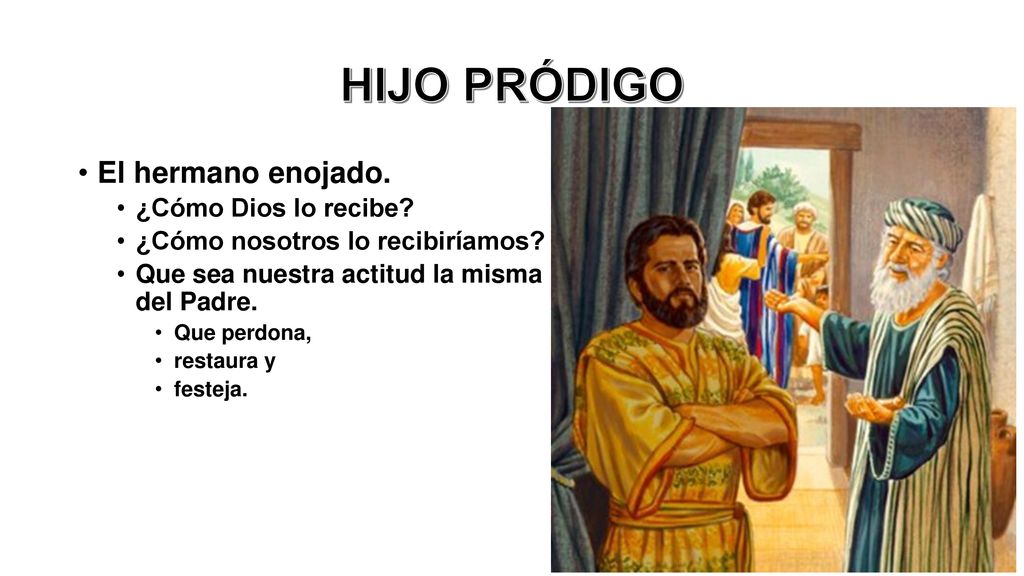 HIJO PRÓDIGO

• El hermano enojado.
  • ¿Cómo Dios lo recibe?
  • ¿Cómo nosotros lo recibiríamos?
  • Que sea nuestra actitud la misma del Padre.
    • Que perdona,
    • restaura y
    • festeja.